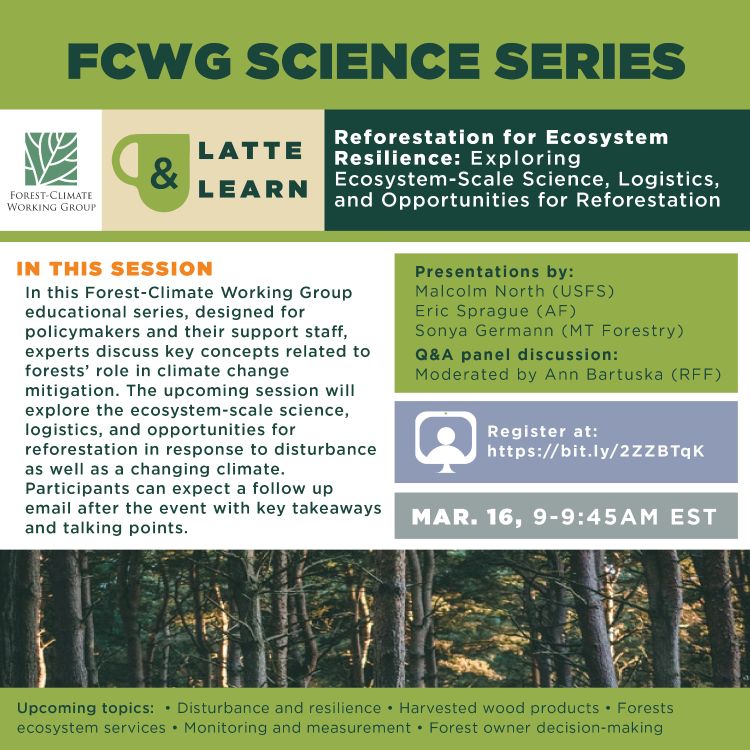 FCWG SCIENCE SERIES

FOREST-CLIMATE WORKING GROUP

LATTE & LEARN

Reforestation for Ecosystem Resilience: Exploring Ecosystem-Scale Science, Logistics, and Opportunities for Reforestation

IN THIS SESSION

In this Forest-Climate Working Group educational series, designed for policymakers and their support staff, experts discuss key concepts related to forests' role in climate change mitigation. The upcoming session will explore the ecosystem-scale science, logistics, and opportunities for reforestation in response to disturbance as well as a changing climate. Participants can expect a follow up email after the event with key takeaways and talking points.

Presentations by:
Malcolm North (USFS)
Eric Sprague (AF)
Sonya Germann (MT Forestry)

Q&A panel discussion:
Moderated by Ann Bartuska (RFF)

Register at:
https://bit.ly/2ZZBTqK

MAR. 16, 9-9:45AM EST

Upcoming topics: • Disturbance and resilience • Harvested wood products • Forests ecosystem services • Monitoring and measurement • Forest owner decision-making